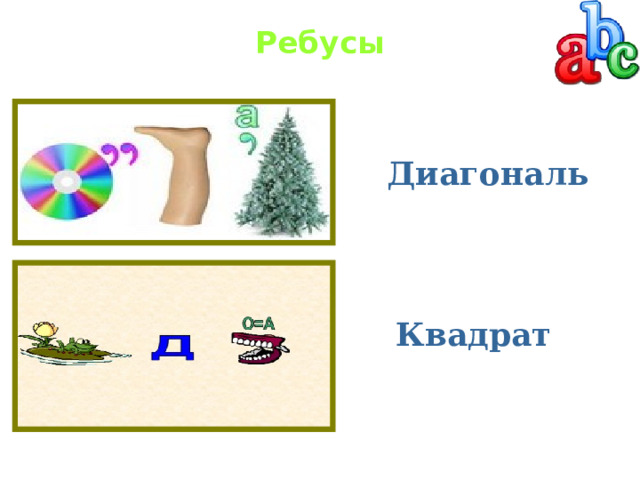 Ребусы

abc

,,

а
,

Диагональ

Д

О=А

Квадрат